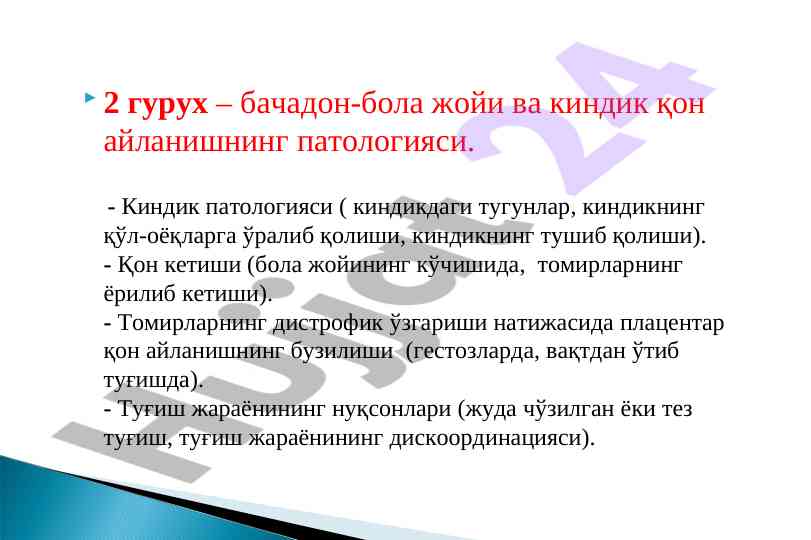 2 гурух – бачадон-бола жойи ва киндик қон айланишнинг патологияси.

- Киндик патологияси ( киндикдаги тугунлар, киндикнинг қўл-оёқларга ўралиб қолиши, киндикнинг тушиб қолиши).
- Қон кетиши (бола жойининг кўчишида, томирларнинг ёрилиб кетиши).
- Томирларнинг дистрофик ўзгариши натижасида плацентар қон айланишнинг бузилиши (гестозларда, вақтдан ўтиб туғишда).
- Туғиш жараёнининг нуқсонлари (жуда чўзилган ёки тез туғиш, туғиш жараёнининг дискоординацияси).

Hujjat 24